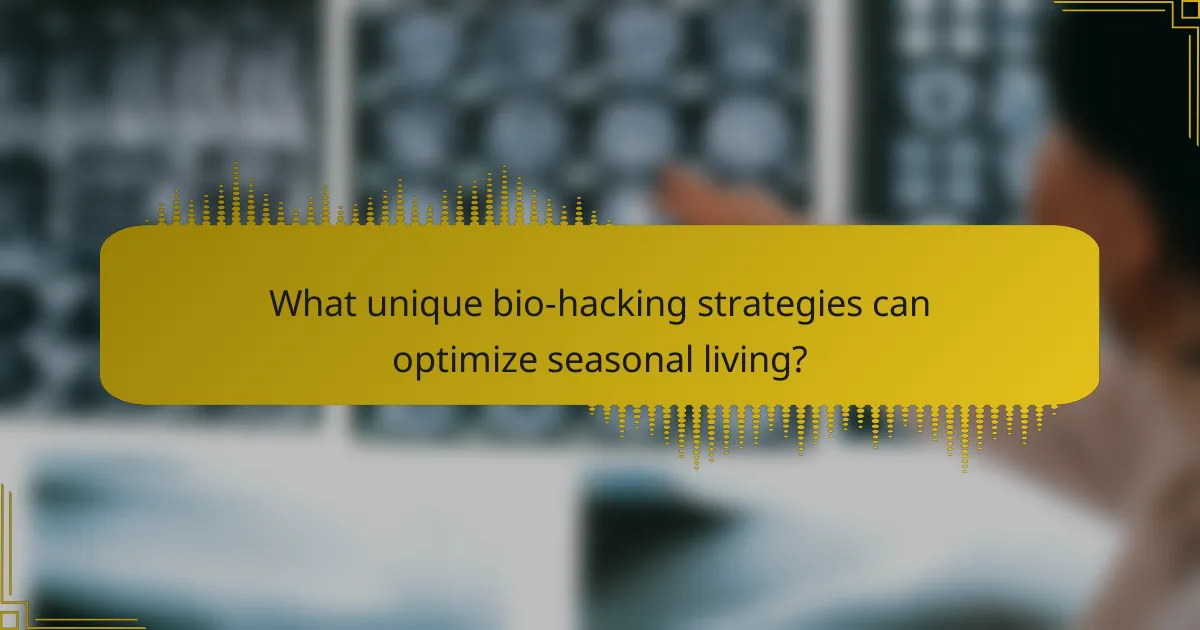 What unique bio-hacking strategies can optimize seasonal living?